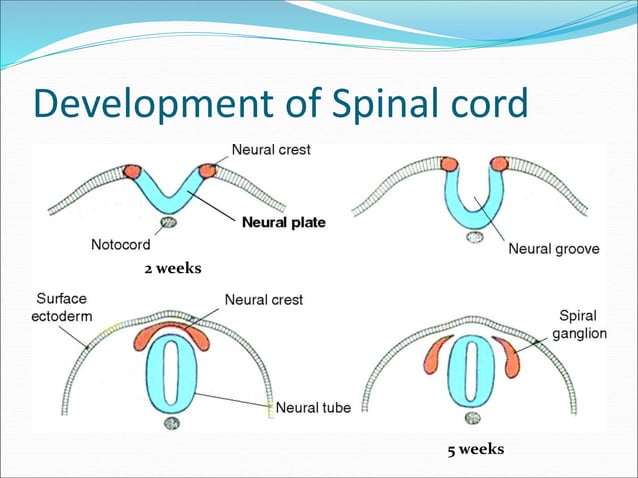 Development of Spinal cord

Neural crest

Neural plate

Notocord

2 weeks

Neural groove

Surface ectoderm

Neural crest

Neural tube

Spiral ganglion

5 weeks